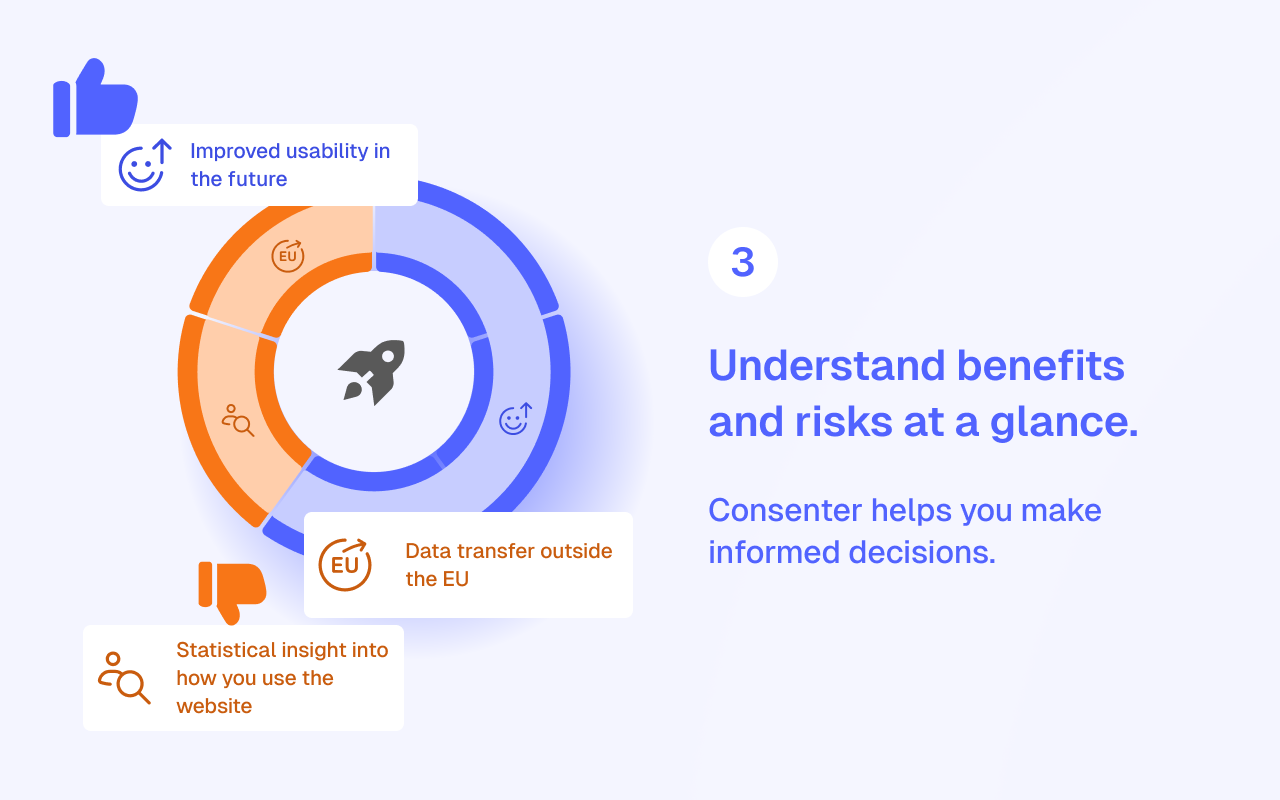 Improved usability in the future

EU

EU

Data transfer outside the EU

Statistical insight into how you use the website

3

Understand benefits and risks at a glance.

Consenter helps you make informed decisions.